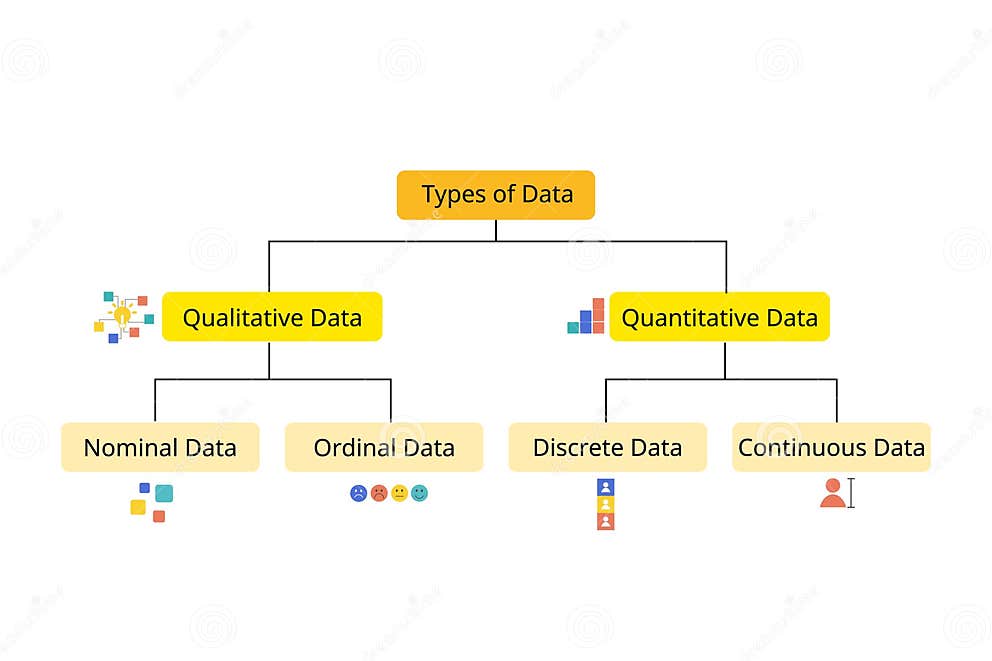 Types of Data

Qualitative Data

Quantitative Data

Nominal Data

Ordinal Data

Discrete Data

Continuous Data